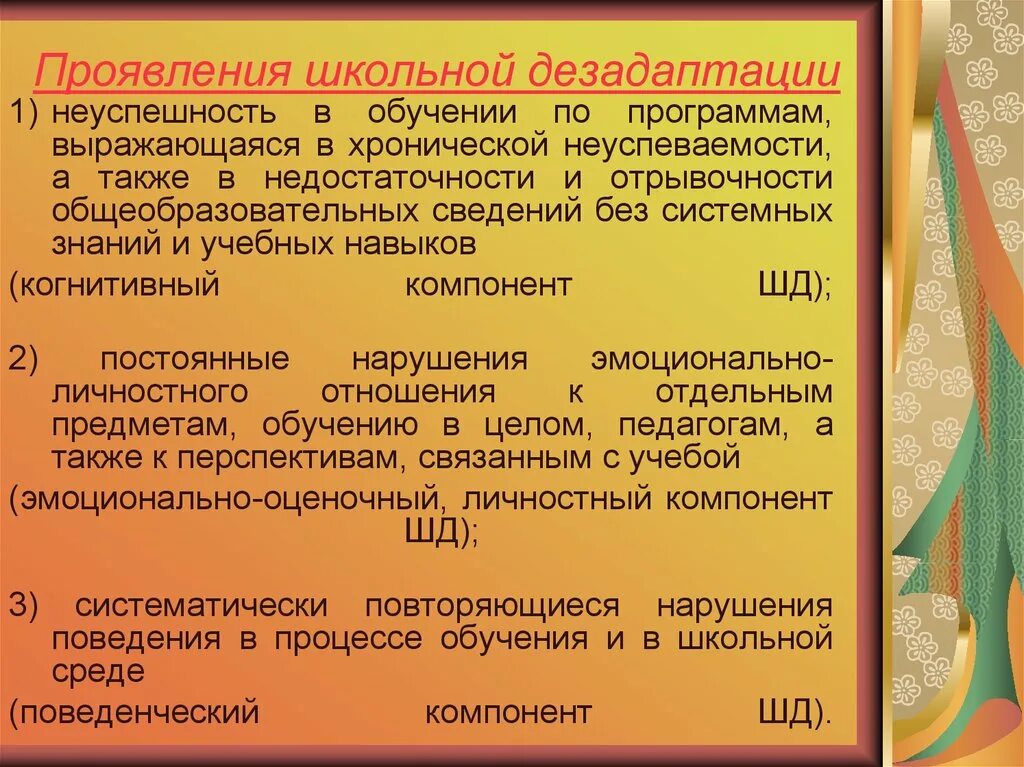 Проявления школьной дезадаптации

1) неуспешность в обучении по программам, выражающаяся в хронической неуспеваемости, а также в недостаточности и отрывочности общеобразовательных сведений без системных знаний и учебных навыков

(когнитивный компонент ШД);

2) постоянные нарушения эмоционально-личностного отношения к отдельным предметам, обучению в целом, педагогам, а также к перспективам, связанным с учебой

(эмоционально-оценочный, личностный компонент ШД);

3) систематически повторяющиеся нарушения поведения в процессе обучения и в школьной среде

(поведенческий компонент ШД).